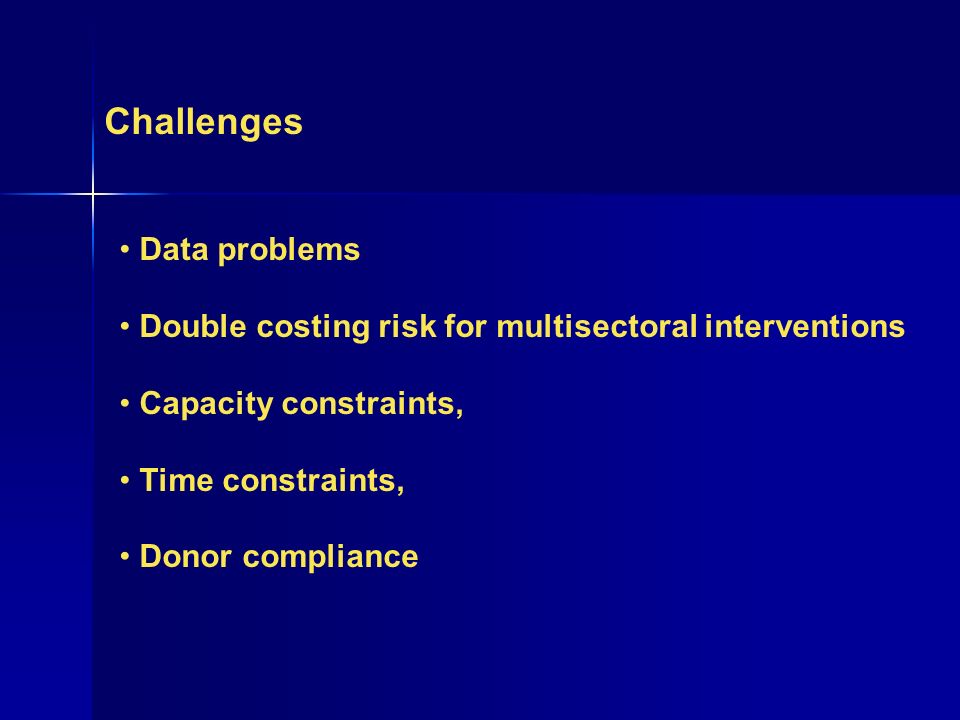 Challenges

• Data problems

• Double costing risk for multisectoral interventions

• Capacity constraints,

• Time constraints,

• Donor compliance